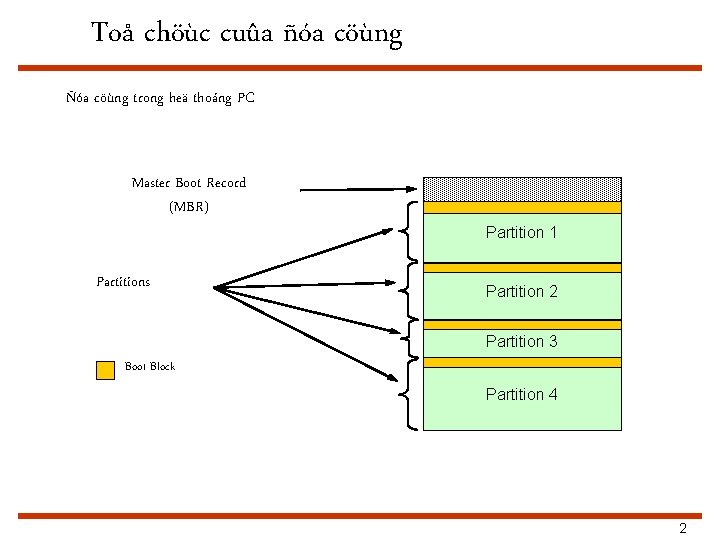 Toå chöùc cuûa ñóa cöùng

Ñóa cöùng trong heä thoáng PC

Master Boot Record (MBR)

Partitions

Boot Block

Partition 1

Partition 2

Partition 3

Partition 4

2